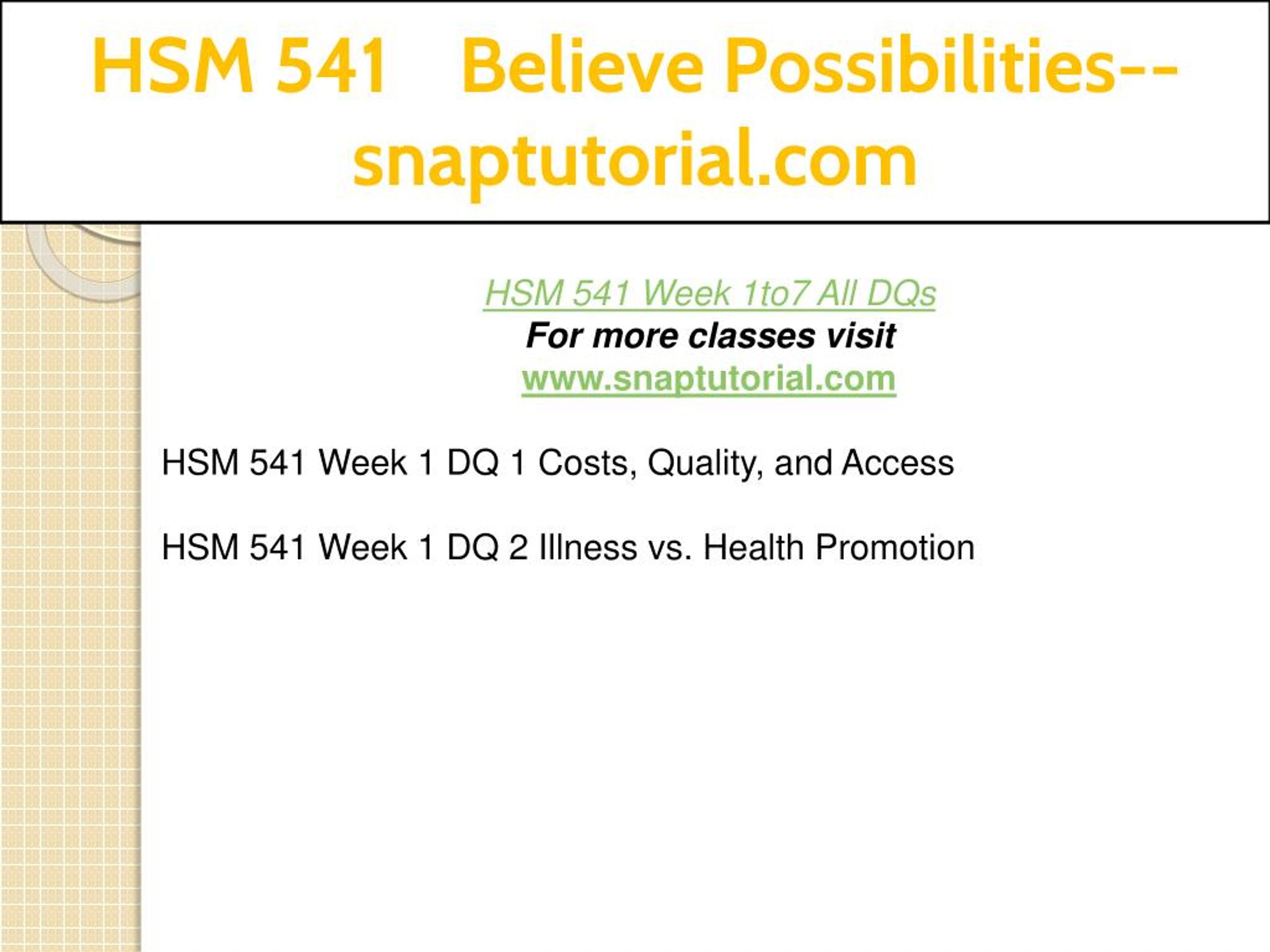 HSM 541 Believe Possibilities--snaptutorial.com

HSM 541 Week 1to7 All DQs
For more classes visit
www.snaptutorial.com

HSM 541 Week 1 DQ 1 Costs, Quality, and Access

HSM 541 Week 1 DQ 2 Illness vs. Health Promotion